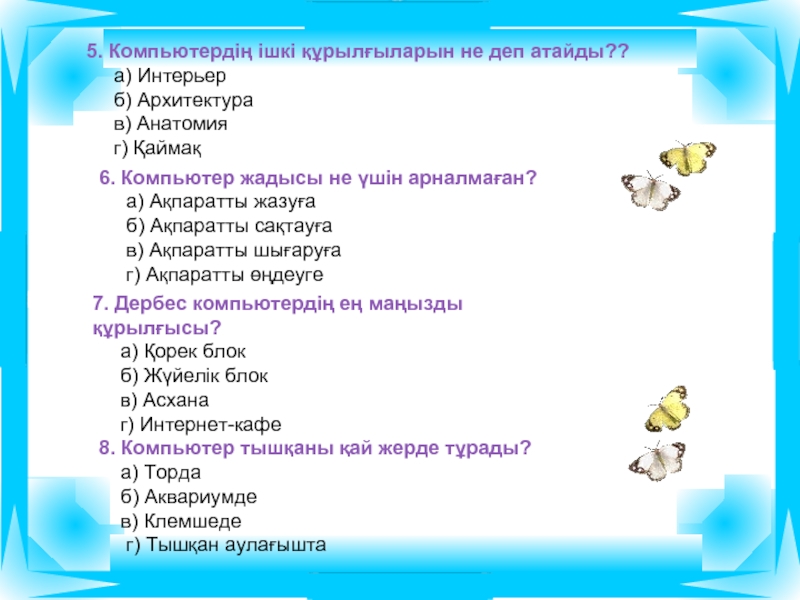 5. Компьютердің ішкі құрылғыларын не деп атайды??
а) Интерьер
б) Архитектура
в) Анатомия
г) Қаймақ

6. Компьютер жадысы не үшін арналмаған?
а) Ақпаратты жазуға
б) Ақпаратты сақтауға
в) Ақпаратты шығаруға
г) Ақпаратты өңдеуге

7. Дербес компьютердің ең маңызды құрылғысы?
а) Қорек блок
б) Жүйелік блок
в) Асхана
г) Интернет-кафе

8. Компьютер тышқаны қай жерде тұрады?
а) Торда
б) Аквариумде
в) Клемшеде
г) Тышқан аулағышта